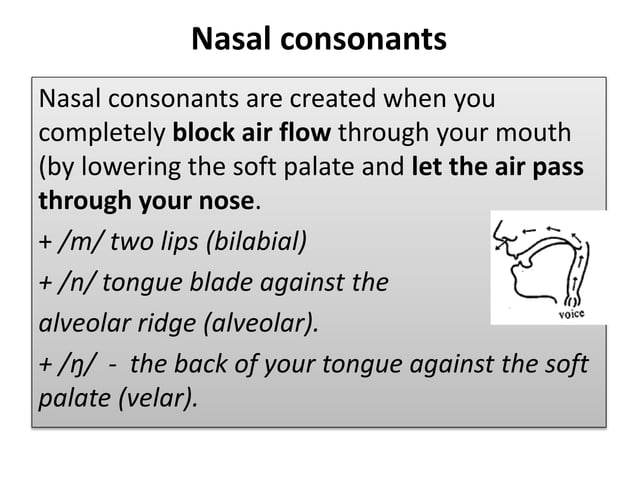 Nasal consonants

Nasal consonants are created when you completely block air flow through your mouth (by lowering the soft palate and let the air pass through your nose.

+ /m/ two lips (bilabial)

+ /n/ tongue blade against the alveolar ridge (alveolar).

+ /ŋ/ - the back of your tongue against the soft palate (velar).

voice